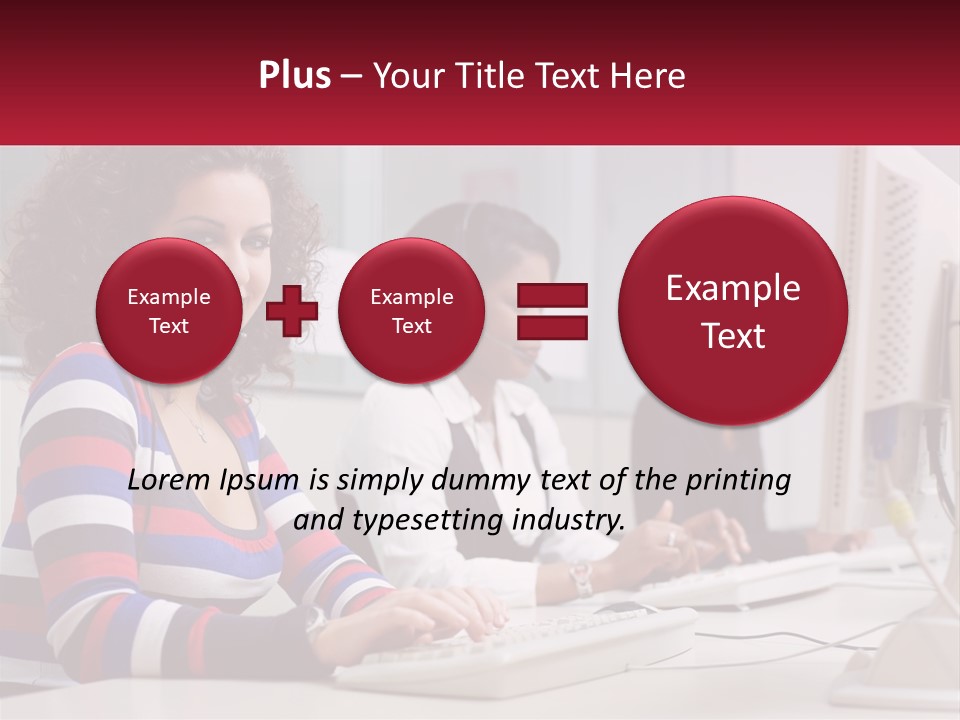 Plus – Your Title Text Here

Example Text

Example Text

Example Text

Lorem Ipsum is simply dummy text of the printing and typesetting industry.